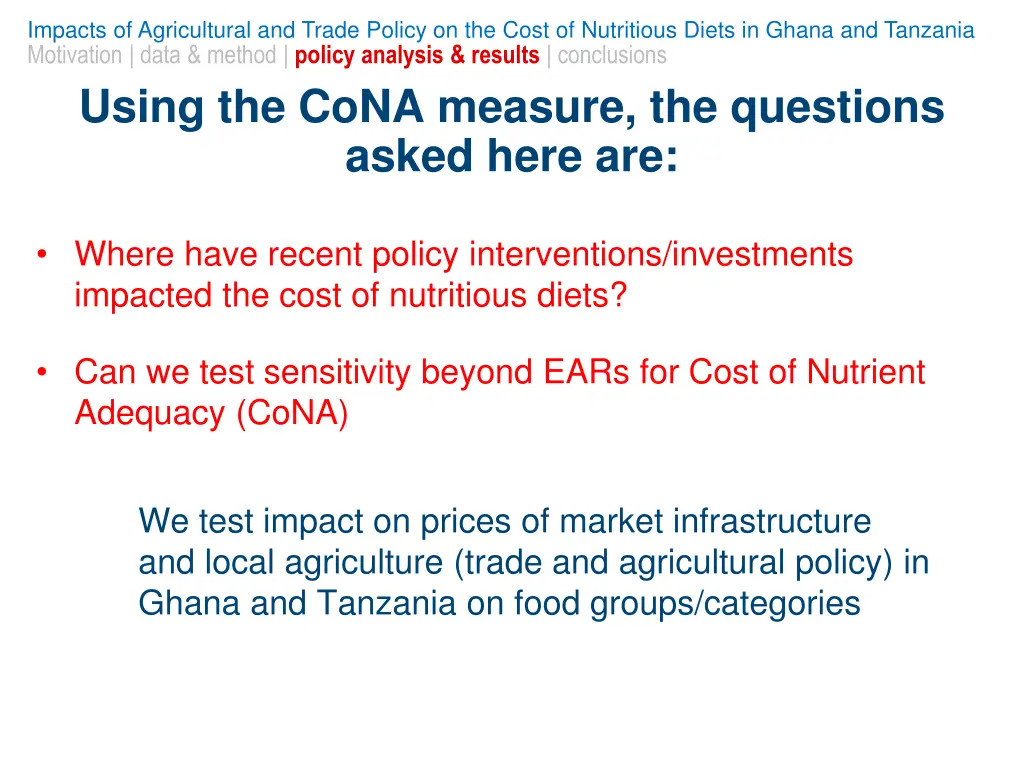 Impacts of Agricultural and Trade Policy on the Cost of Nutritious Diets in Ghana and Tanzania
Motivation | data & method | policy analysis & results | conclusions

Using the CoNA measure, the questions asked here are:

• Where have recent policy interventions/investments impacted the cost of nutritious diets?

• Can we test sensitivity beyond EARs for Cost of Nutrient Adequacy (CoNA)

We test impact on prices of market infrastructure and local agriculture (trade and agricultural policy) in Ghana and Tanzania on food groups/categories